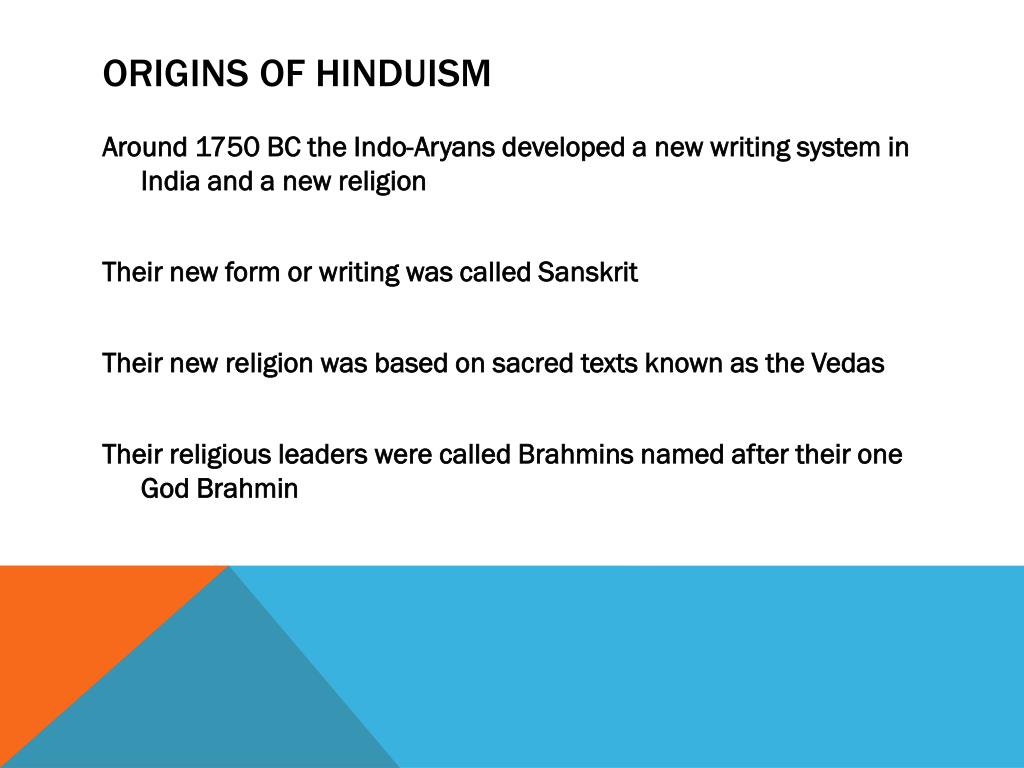 ORIGINS OF HINDUISM

Around 1750 BC the Indo-Aryans developed a new writing system in India and a new religion

Their new form or writing was called Sanskrit

Their new religion was based on sacred texts known as the Vedas

Their religious leaders were called Brahmins named after their one God Brahmin